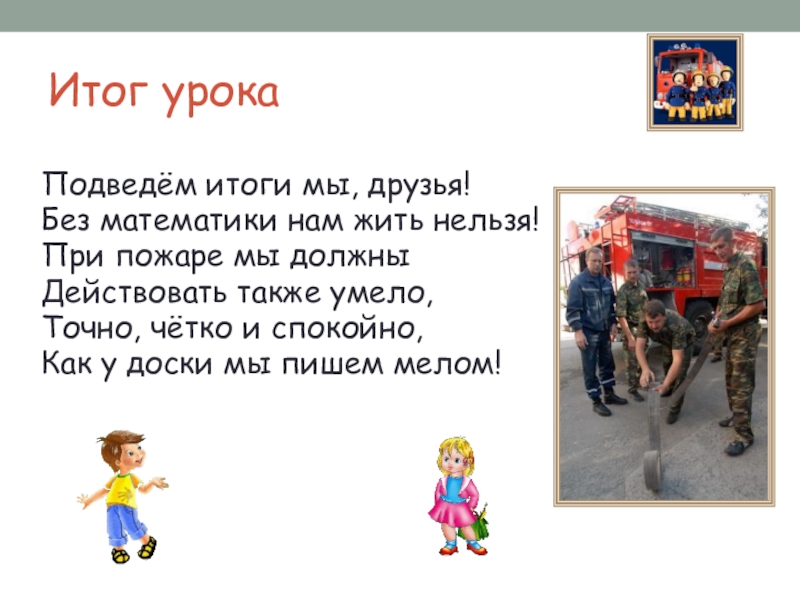 Итог урока

Подведём итоги мы, друзья!
Без математики нам жить нельзя!
При пожаре мы должны
Действовать также умело,
Точно, чётко и спокойно,
Как у доски мы пишем мелом!